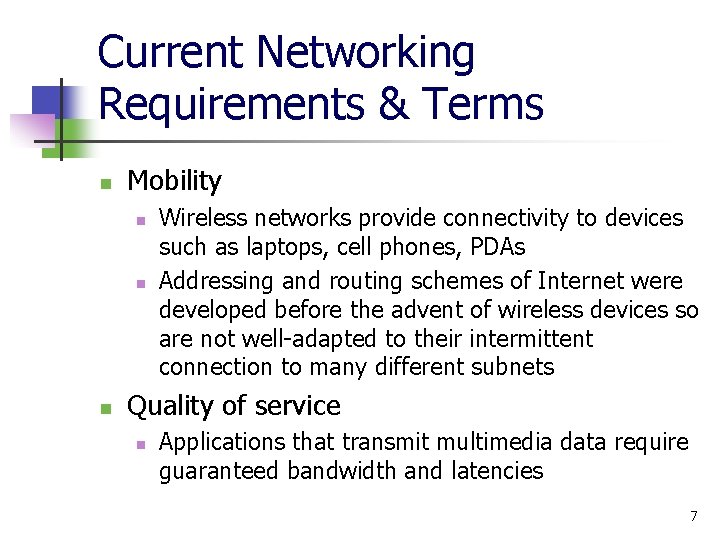 Current Networking Requirements & Terms

- Mobility
  - Wireless networks provide connectivity to devices such as laptops, cell phones, PDAs
  - Addressing and routing schemes of Internet were developed before the advent of wireless devices so are not well-adapted to their intermittent connection to many different subnets
- Quality of service
  - Applications that transmit multimedia data require guaranteed bandwidth and latencies

7